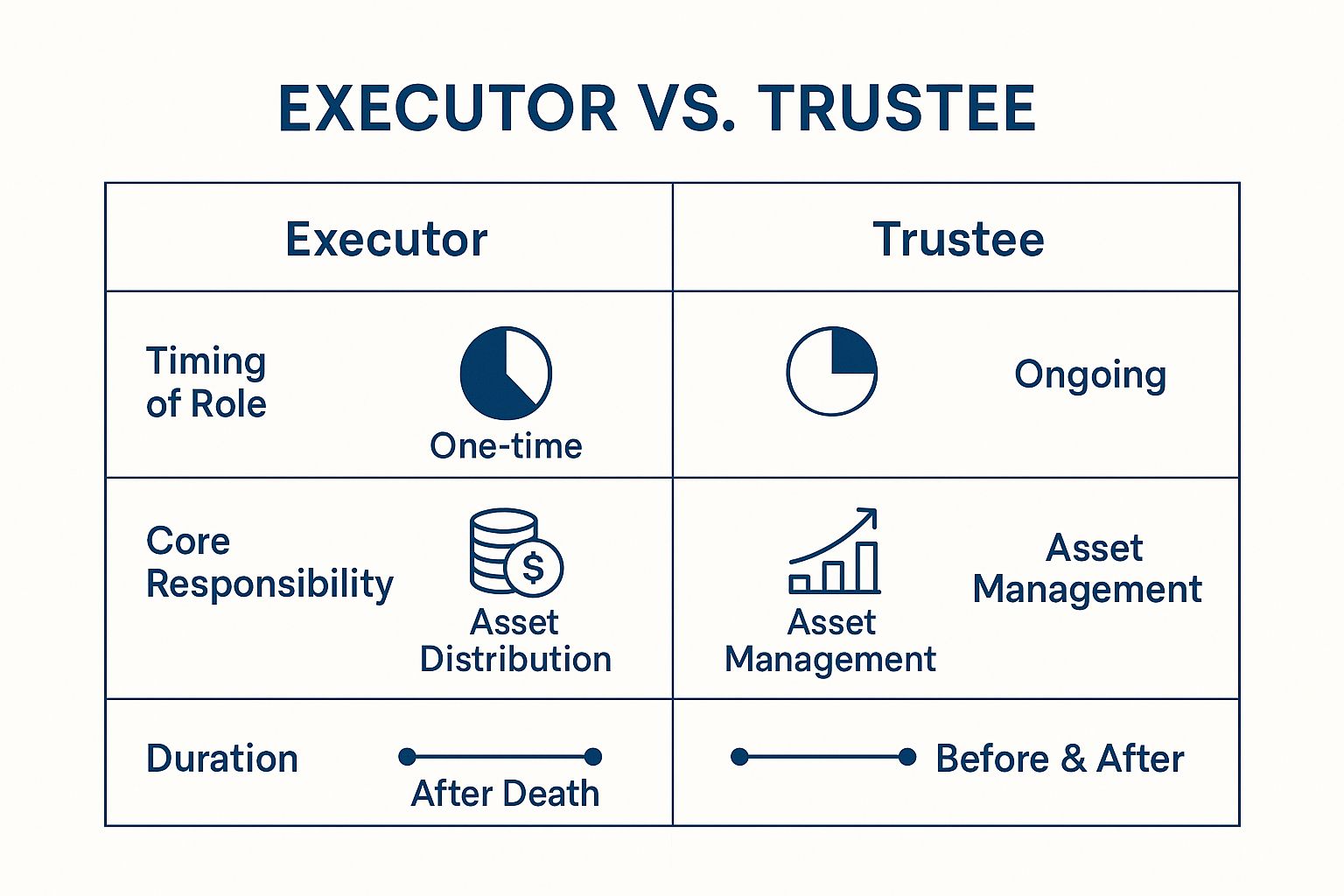 EXECUTOR VS. TRUSTEE

| Executor | Trustee |
|---|---|
| Timing of Role One-time | Ongoing |
| Core Responsibility $ Asset Distribution | Asset Management Asset Management |
| Duration After Death | Before & After |